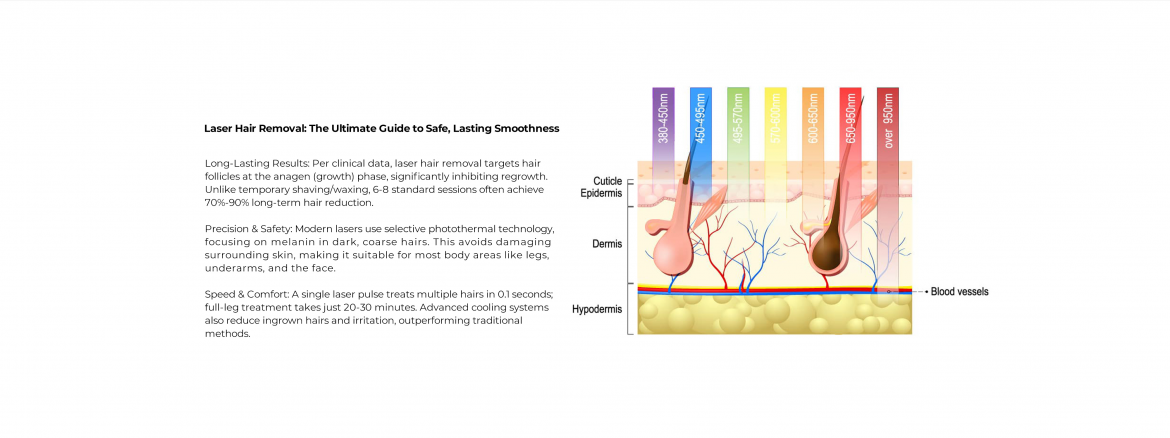 Laser Hair Removal: The Ultimate Guide to Safe, Lasting Smoothness

Long-Lasting Results: Per clinical data, laser hair removal targets hair follicles at the anagen (growth) phase, significantly inhibiting regrowth. Unlike temporary shaving/waxing, 6-8 standard sessions often achieve 70%-90% long-term hair reduction.

Precision & Safety: Modern lasers use selective photothermal technology, focusing on melanin in dark, coarse hairs. This avoids damaging surrounding skin, making it suitable for most body areas like legs, underarms, and the face.

Speed & Comfort: A single laser pulse treats multiple hairs in 0.1 seconds; full-leg treatment takes just 20-30 minutes. Advanced cooling systems also reduce ingrown hairs and irritation, outperforming traditional methods.

380-450nm
450-495nm
495-570nm
570-600nm
600-650nm
650-950nm
over 950nm

Cuticle
Epidermis
Dermis
Hypodermis
Blood vessels